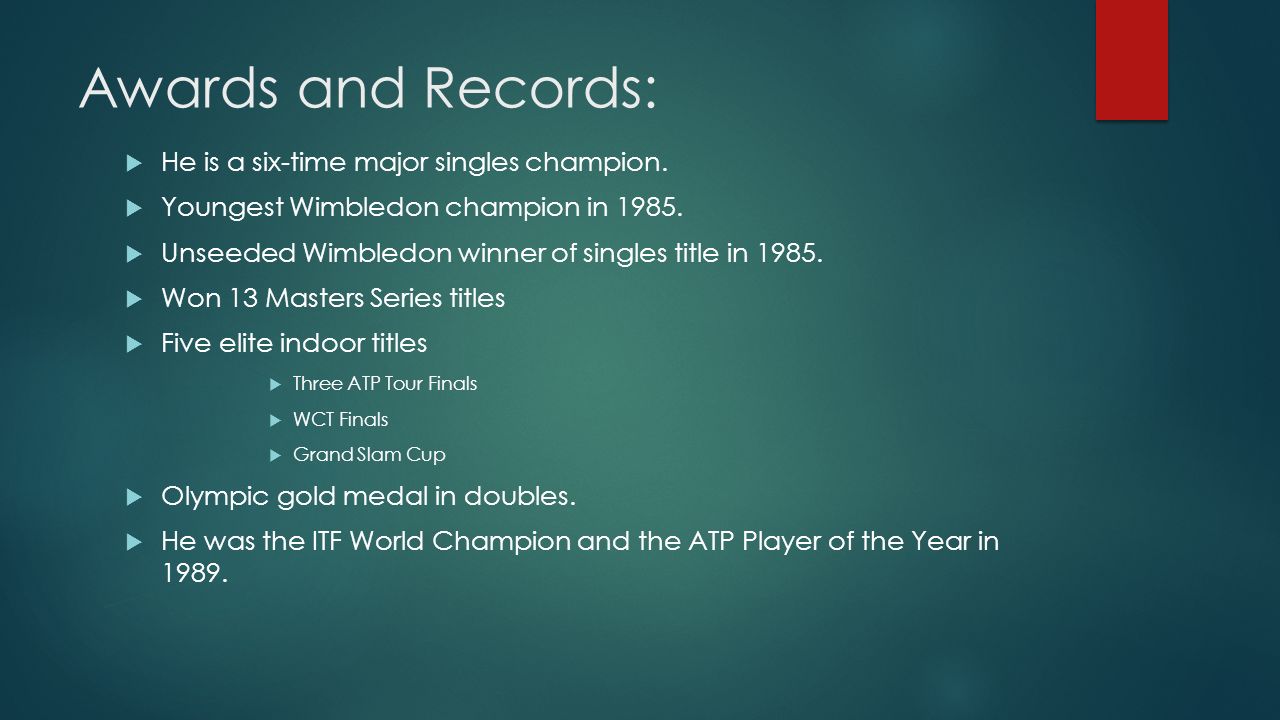 Awards and Records:

He is a six-time major singles champion.

Youngest Wimbledon champion in 1985.

Unseeded Wimbledon winner of singles title in 1985.

Won 13 Masters Series titles

Five elite indoor titles

Three ATP Tour Finals

WCT Finals

Grand Slam Cup

Olympic gold medal in doubles.

He was the ITF World Champion and the ATP Player of the Year in 1989.